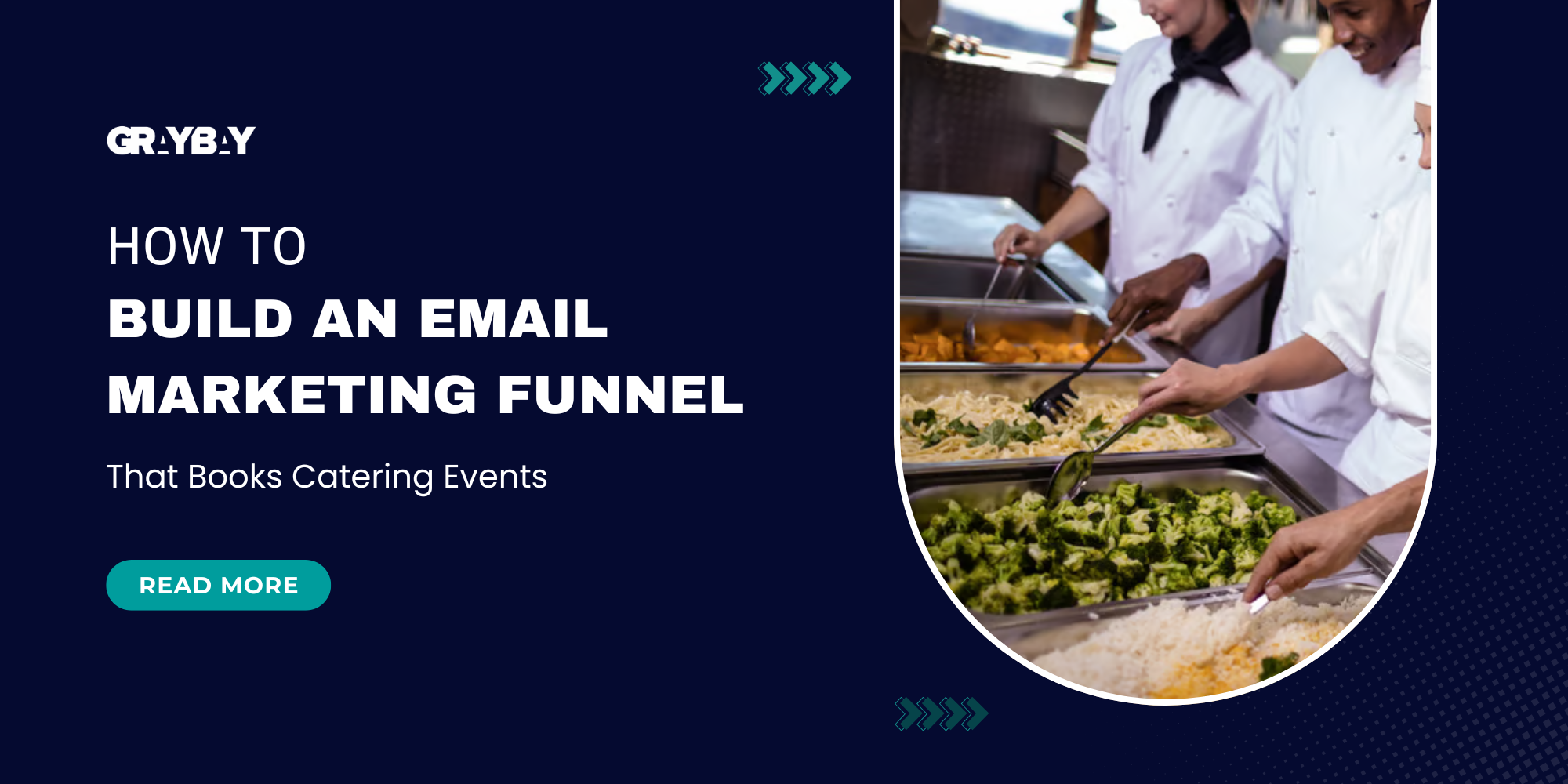 GRAYBAY

HOW TO
BUILD AN EMAIL MARKETING FUNNEL

That Books Catering Events

READ MORE